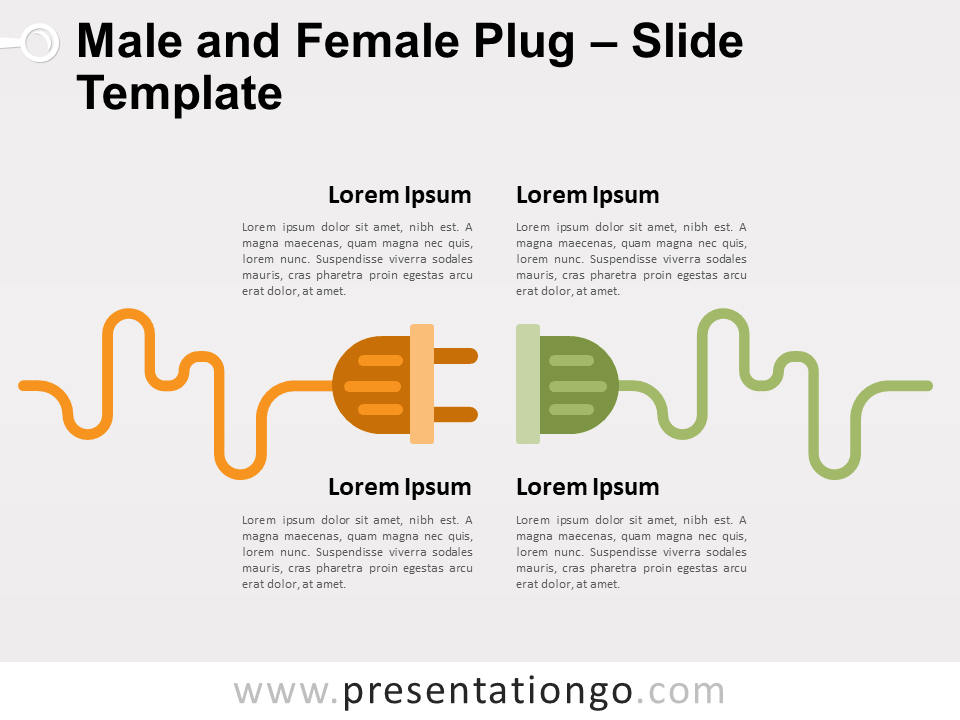 Male and Female Plug – Slide Template

Lorem Ipsum

Lorem ipsum dolor sit amet, nibh est. A magna maecenas, quam magna nec quis, lorem nunc. Suspendisse viverra sodales mauris, cras pharetra proin egestas arcu erat dolor, at amet.

Lorem Ipsum

Lorem ipsum dolor sit amet, nibh est. A magna maecenas, quam magna nec quis, lorem nunc. Suspendisse viverra sodales mauris, cras pharetra proin egestas arcu erat dolor, at amet.

Lorem Ipsum

Lorem ipsum dolor sit amet, nibh est. A magna maecenas, quam magna nec quis, lorem nunc. Suspendisse viverra sodales mauris, cras pharetra proin egestas arcu erat dolor, at amet.

Lorem Ipsum

Lorem ipsum dolor sit amet, nibh est. A magna maecenas, quam magna nec quis, lorem nunc. Suspendisse viverra sodales mauris, cras pharetra proin egestas arcu erat dolor, at amet.

www.presentationgo.com